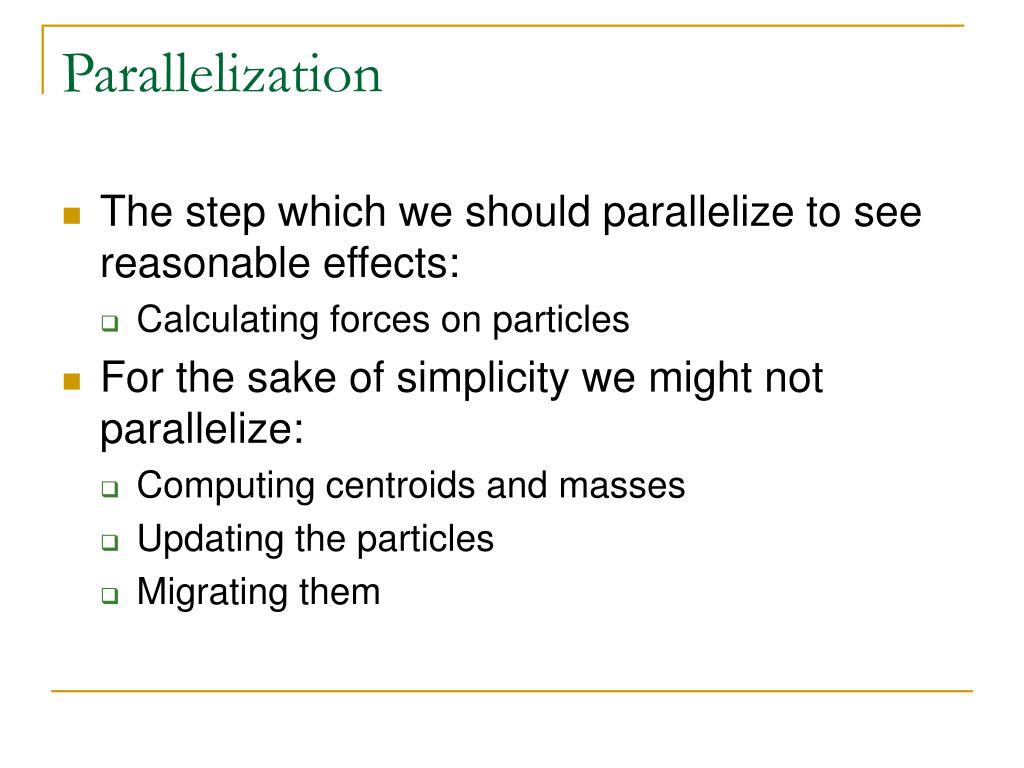 Parallelization

- The step which we should parallelize to see reasonable effects:
  - Calculating forces on particles
- For the sake of simplicity we might not parallelize:
  - Computing centroids and masses
  - Updating the particles
  - Migrating them